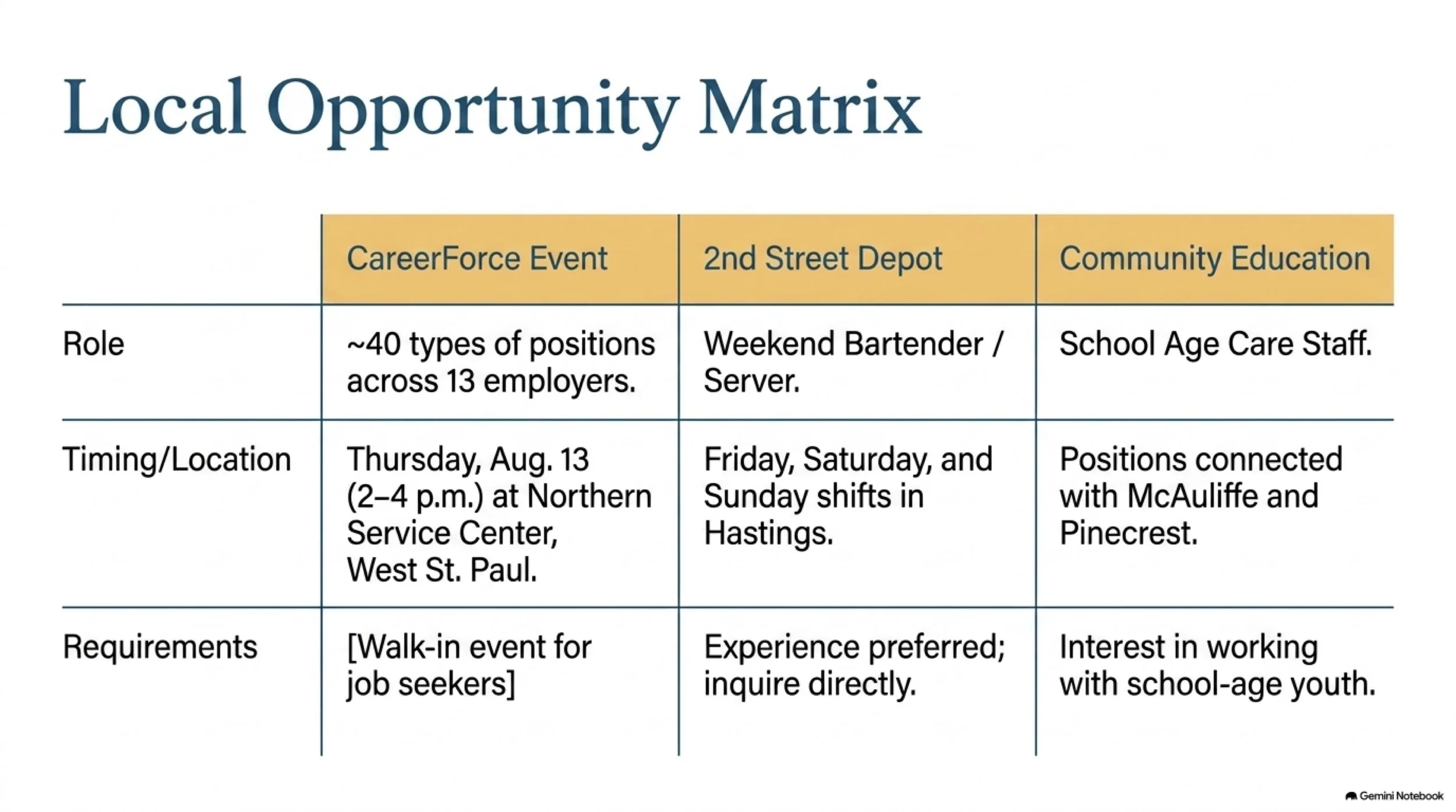 Local Opportunity Matrix

| | CareerForce Event | 2nd Street Depot | Community Education |
|---|---|---|---|
| Role | ~40 types of positions across 13 employers. | Weekend Bartender / Server. | School Age Care Staff. |
| Timing/Location | Thursday, Aug. 13 (2–4 p.m.) at Northern Service Center, West St. Paul. | Friday, Saturday, and Sunday shifts in Hastings. | Positions connected with McAuliffe and Pinecrest. |
| Requirements | [Walk-in event for job seekers] | Experience preferred; inquire directly. | Interest in working with school-age youth. |

Gemini Notebook